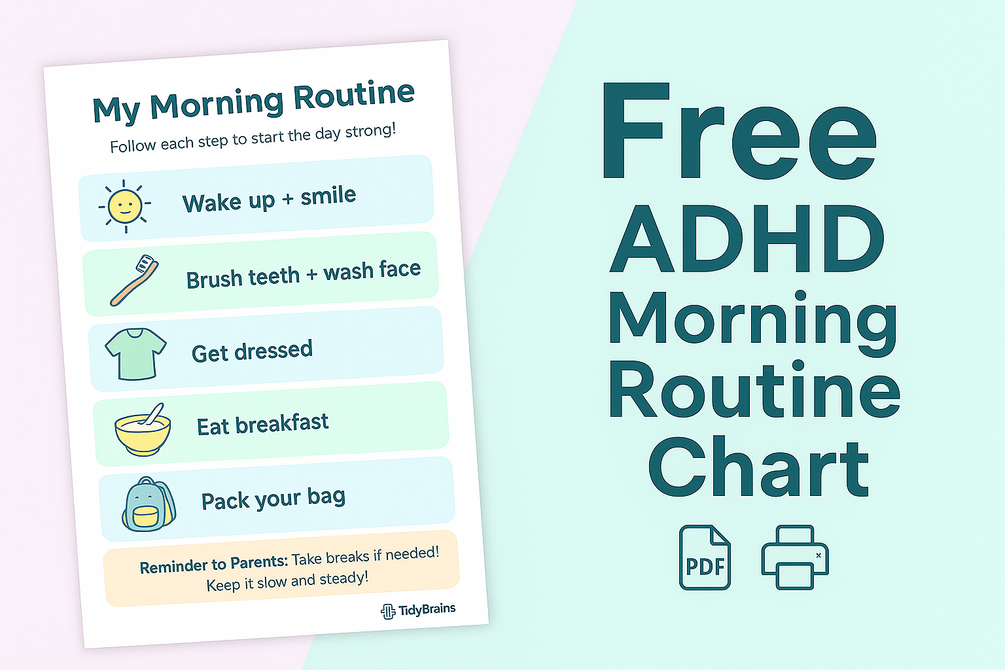 My Morning Routine

Follow each step to start the day strong!

Wake up + smile

Brush teeth + wash face

Get dressed

Eat breakfast

Pack your bag

Reminder to Parents: Take breaks if needed! Keep it slow and steady!

TidyBrains

Free ADHD Morning Routine Chart

PDF